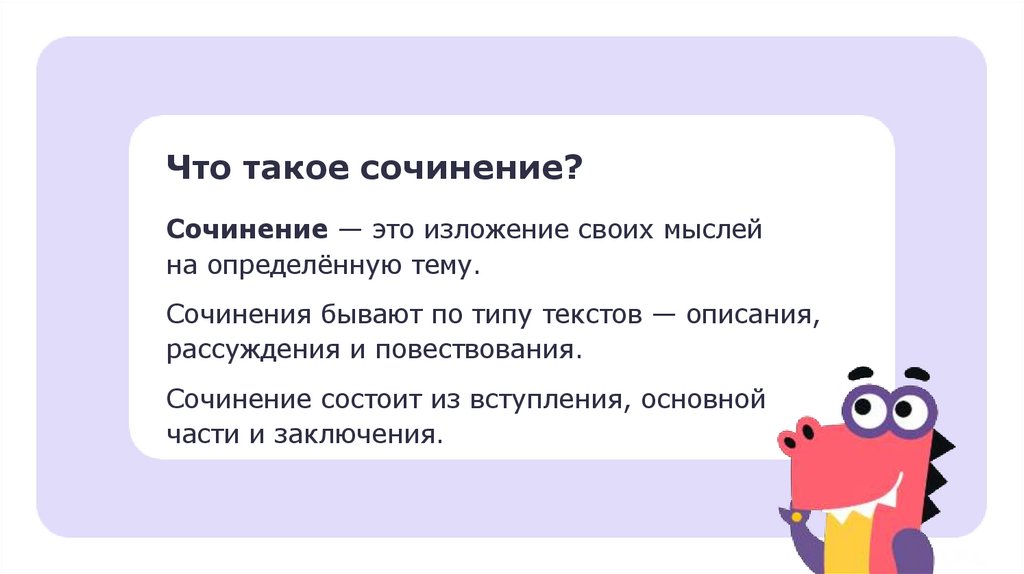 Что такое сочинение?

Сочинение — это изложение своих мыслей на определённую тему.

Сочинения бывают по типу текстов — описания, рассуждения и повествования.

Сочинение состоит из вступления, основной части и заключения.